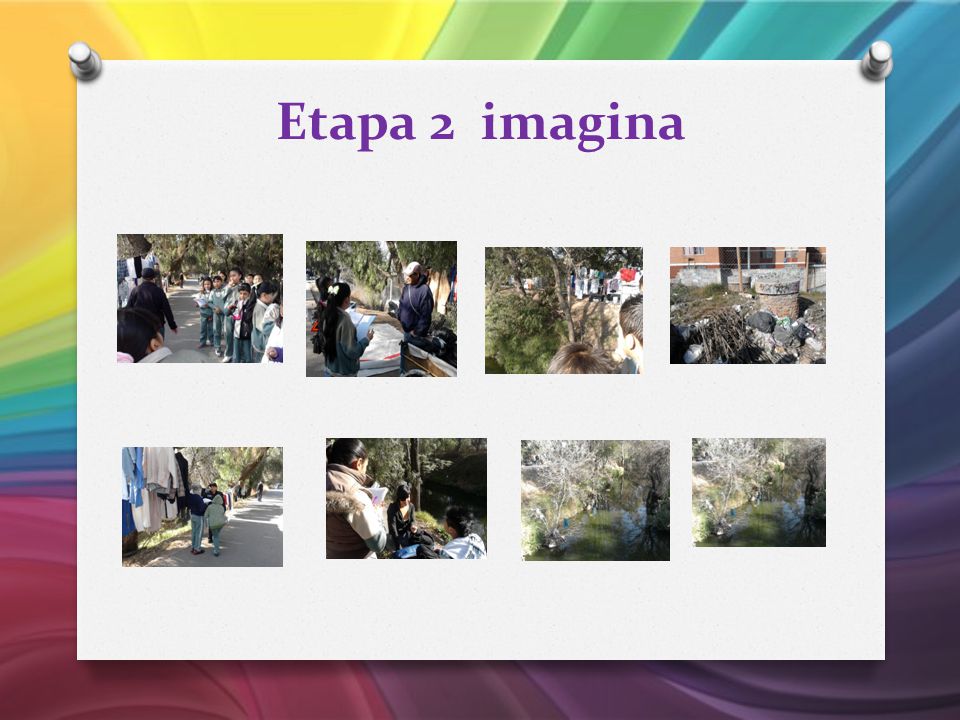 Etapa 2  imagina